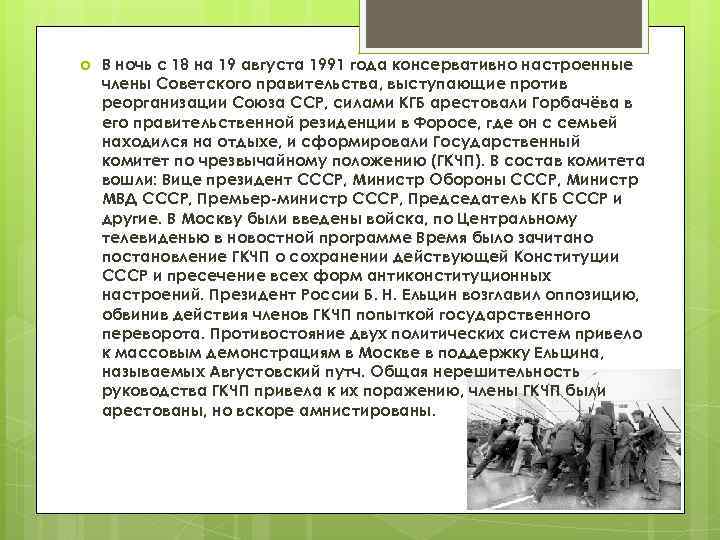 В ночь с 18 на 19 августа 1991 года консервативно настроенные члены Советского правительства, выступающие против реорганизации Союза ССР, силами КГБ арестовали Горбачёва в его правительственной резиденции в Форосе, где он с семьей находился на отдыхе, и сформировали Государственный комитет по чрезвычайному положению (ГКЧП). В состав комитета вошли: Вице президент СССР, Министр Обороны СССР, Министр МВД СССР, Премьер-министр СССР, Председатель КГБ СССР и другие. В Москву были введены войска, по Центральному телевиденью в новостной программе Время было зачитано постановление ГКЧП о сохранении действующей Конституции СССР и пресечение всех форм антиконституционных настроений. Президент России Б. Н. Ельцин возглавил оппозицию, обвинив действия членов ГКЧП попыткой государственного переворота. Противостояние двух политических систем привело к массовым демонстрациям в Москве в поддержку Ельцина, называемых Августовский путч. Общая нерешительность руководства ГКЧП привела к их поражению, члены ГКЧП были арестованы, но вскоре амнистированы.